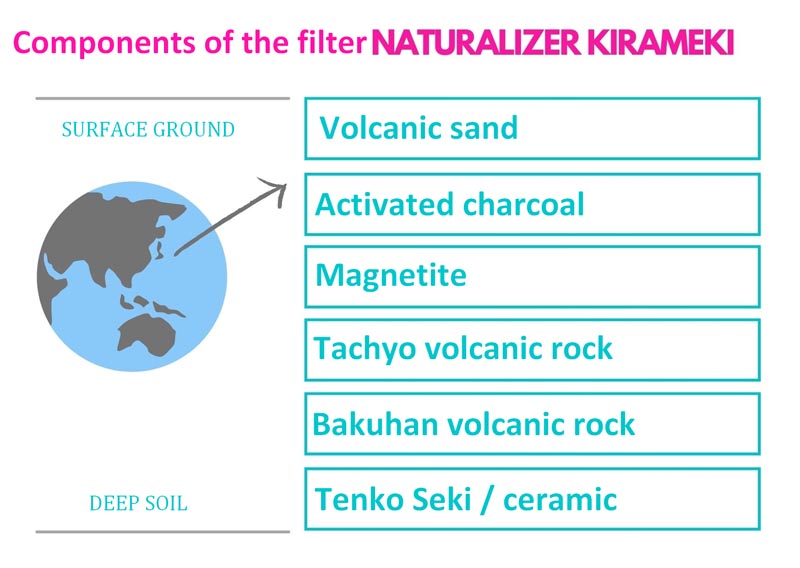 Components of the filter NATURALIZER KIRAMEKI

SURFACE GROUND

DEEP SOIL

Volcanic sand

Activated charcoal

Magnetite

Tachyo volcanic rock

Bakuhan volcanic rock

Tenko Seki / ceramic